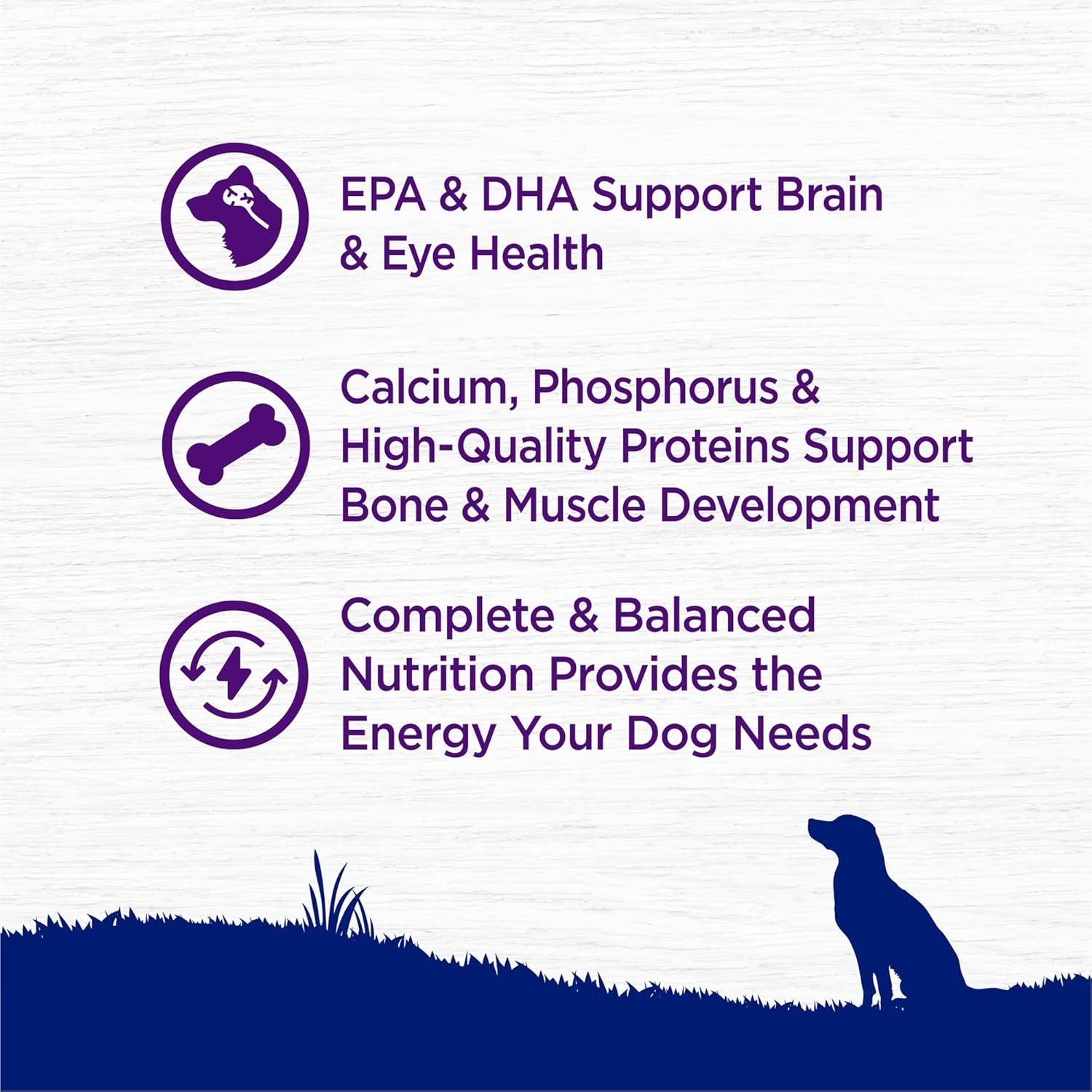 EPA & DHA Support Brain & Eye Health

Calcium, Phosphorus & High-Quality Proteins Support Bone & Muscle Development

Complete & Balanced Nutrition Provides the Energy Your Dog Needs